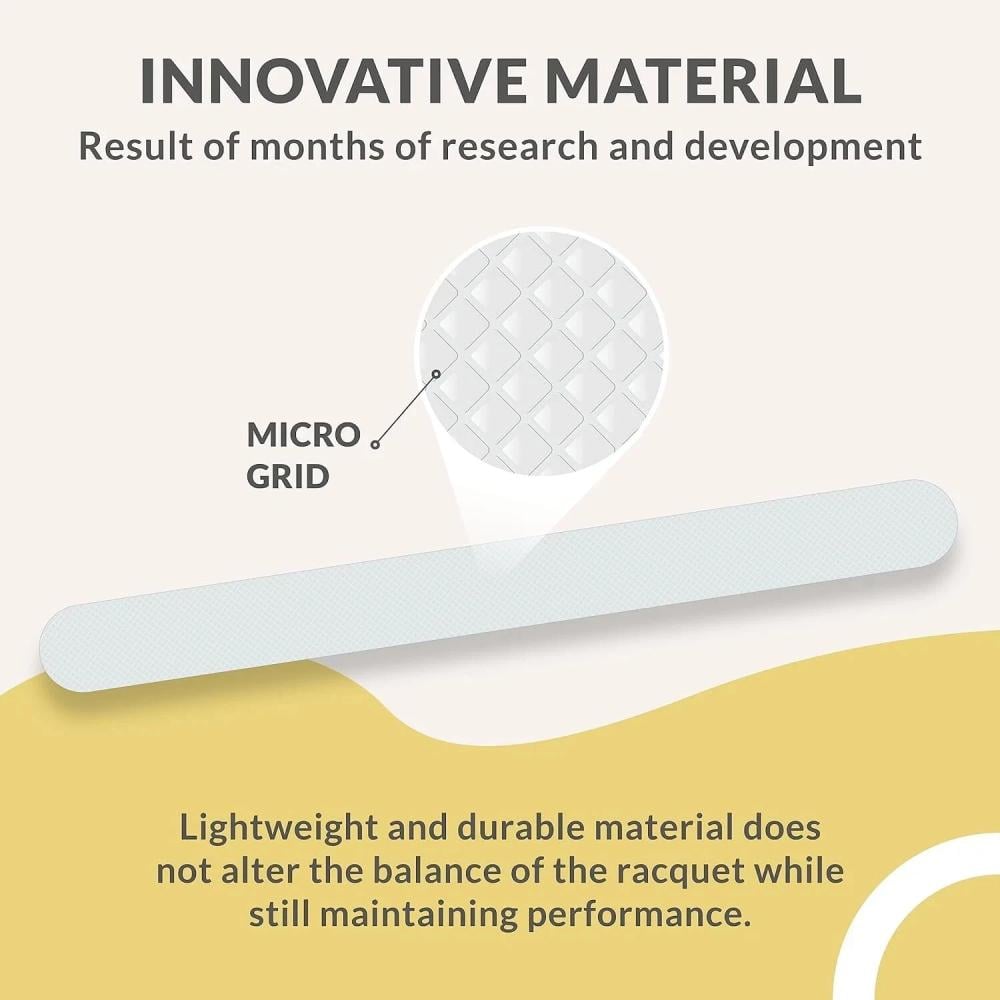 INNOVATIVE MATERIAL
Result of months of research and development

MICRO GRID

Lightweight and durable material does not alter the balance of the racquet while still maintaining performance.